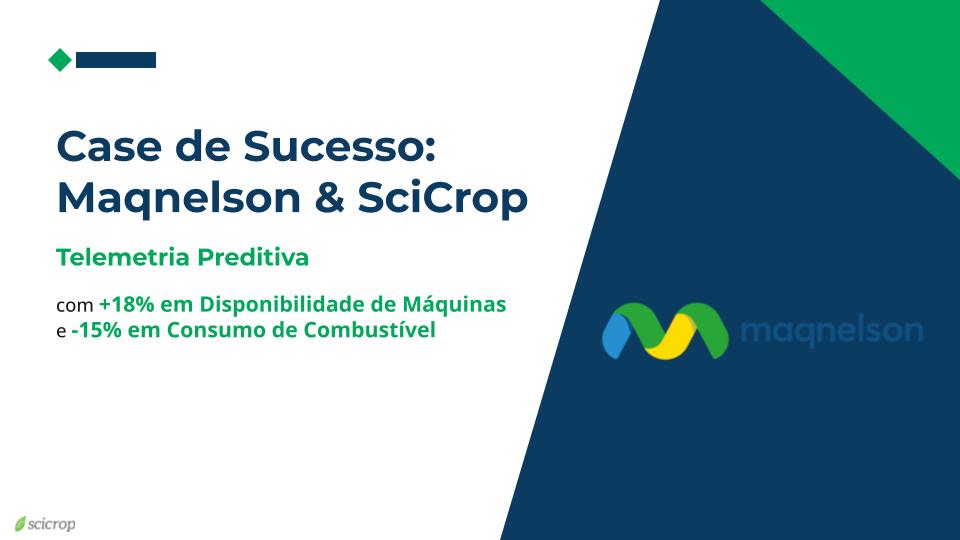 Case de Sucesso:
Maqnelson & SciCrop

Telemetria Preditiva

com +18% em Disponibilidade de Máquinas
e -15% em Consumo de Combustível

maqnelson

scicrop